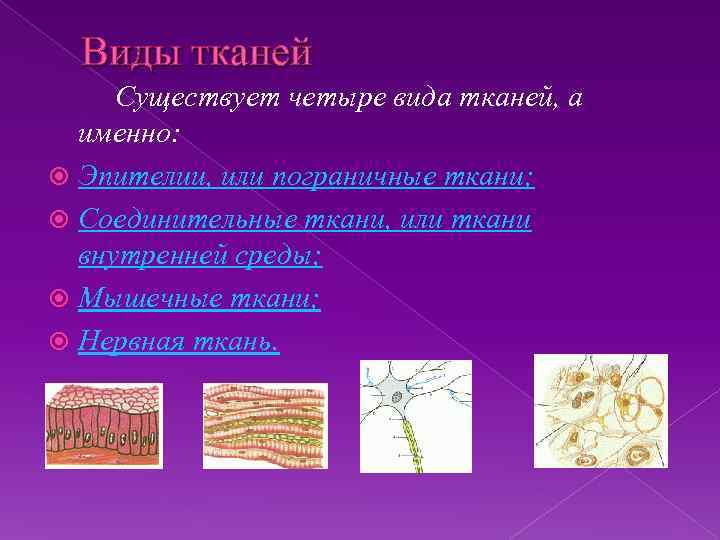 Виды тканей

Существует четыре вида тканей, а именно:

Эпителии, или пограничные ткани;

Соединительные ткани, или ткани внутренней среды;

Мышечные ткани;

Нервная ткань.